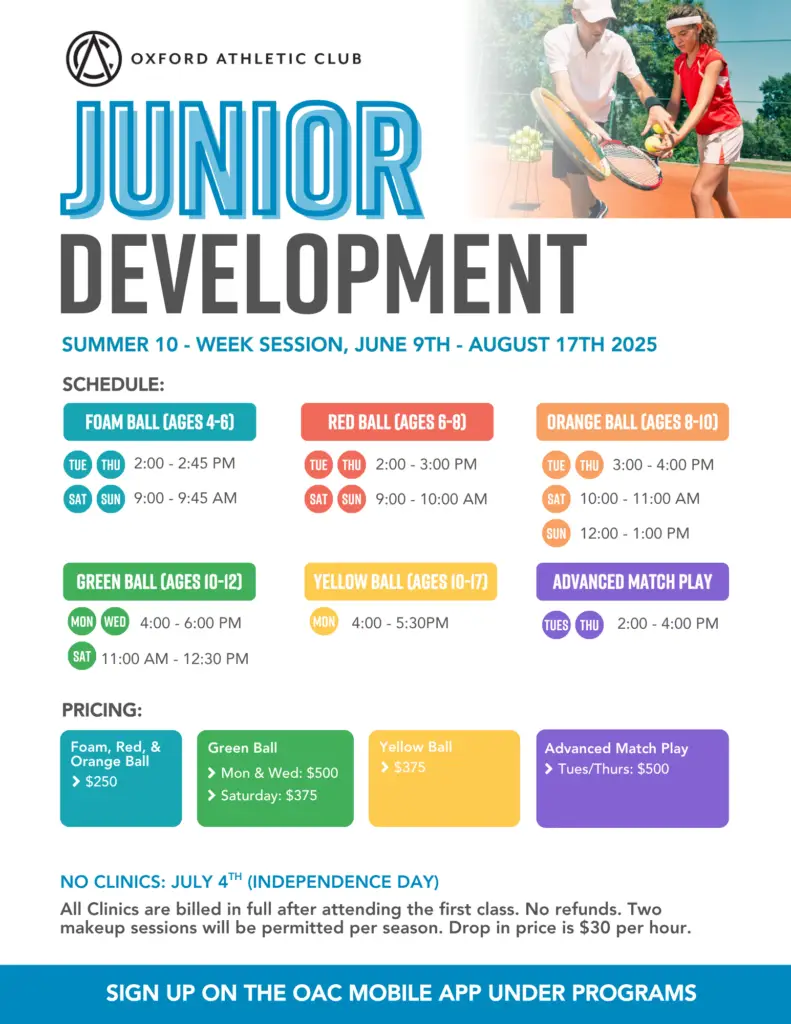 OXFORD ATHLETIC CLUB

JUNIOR DEVELOPMENT

SUMMER 10 - WEEK SESSION, JUNE 9TH - AUGUST 17TH 2025

SCHEDULE:

FOAM BALL (AGES 4-6)
TUE THU 2:00 - 2:45 PM
SAT SUN 9:00 - 9:45 AM

RED BALL (AGES 6-8)
TUE THU 2:00 - 3:00 PM
SAT SUN 9:00 - 10:00 AM

ORANGE BALL (AGES 8-10)
TUE THU 3:00 - 4:00 PM
SAT 10:00 - 11:00 AM
SUN 12:00 - 1:00 PM

GREEN BALL (AGES 10-12)
MON WED 4:00 - 6:00 PM
SAT 11:00 AM - 12:30 PM

YELLOW BALL (AGES 10-17)
MON 4:00 - 5:30PM

ADVANCED MATCH PLAY
TUES THU 2:00 - 4:00 PM

PRICING:

Foam, Red, & Orange Ball
> $250

Green Ball
> Mon & Wed: $500
> Saturday: $375

Yellow Ball
> $375

Advanced Match Play
> Tues/Thurs: $500

NO CLINICS: JULY 4$^{TH}$ (INDEPENDENCE DAY)

All Clinics are billed in full after attending the first class. No refunds. Two makeup sessions will be permitted per season. Drop in price is $30 per hour.

SIGN UP ON THE OAC MOBILE APP UNDER PROGRAMS